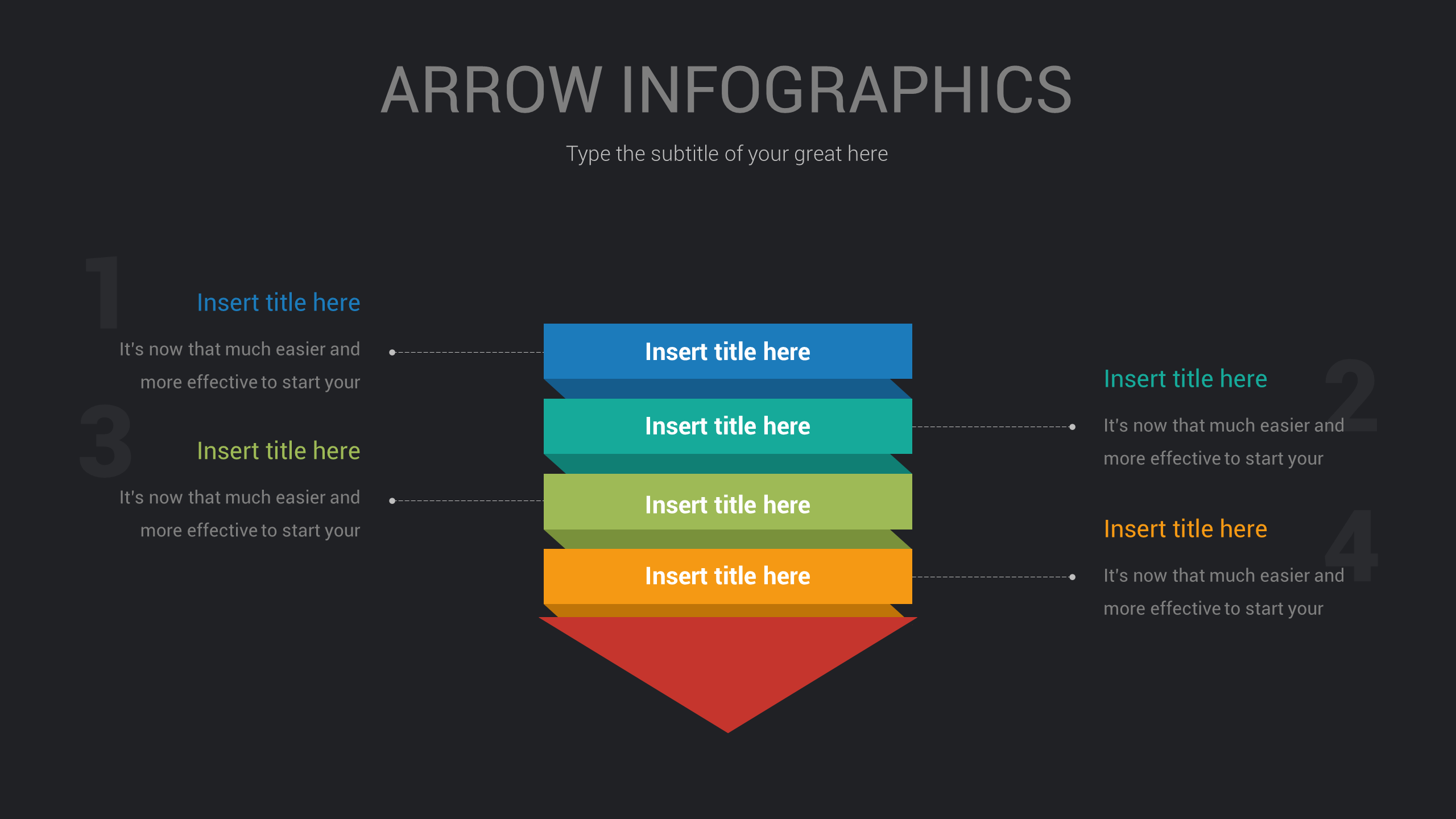 ARROW INFOGRAPHICS

Type the subtitle of your great here

1

Insert title here

It's now that much easier and more effective to start your

3

Insert title here

It's now that much easier and more effective to start your

Insert title here

Insert title here

Insert title here

Insert title here

2

Insert title here

It's now that much easier and more effective to start your

4

Insert title here

It's now that much easier and more effective to start your